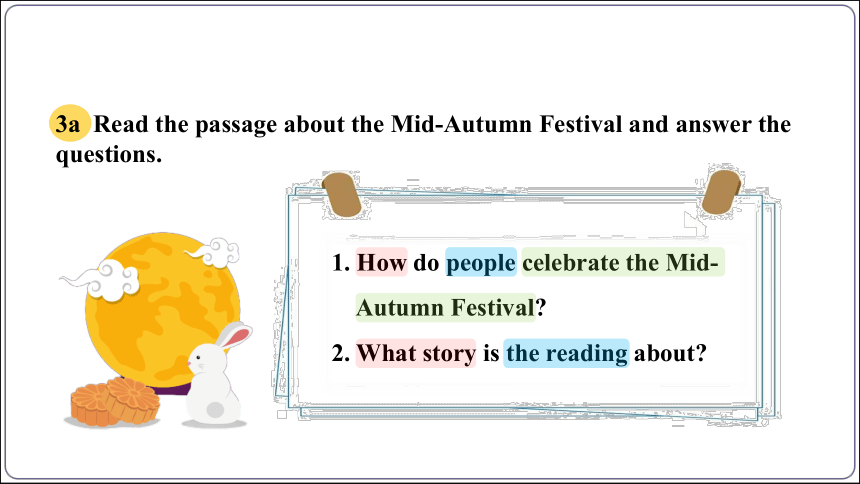 3a Read the passage about the Mid-Autumn Festival and answer the questions.

1. How do people celebrate the Mid-Autumn Festival?

2. What story is the reading about?